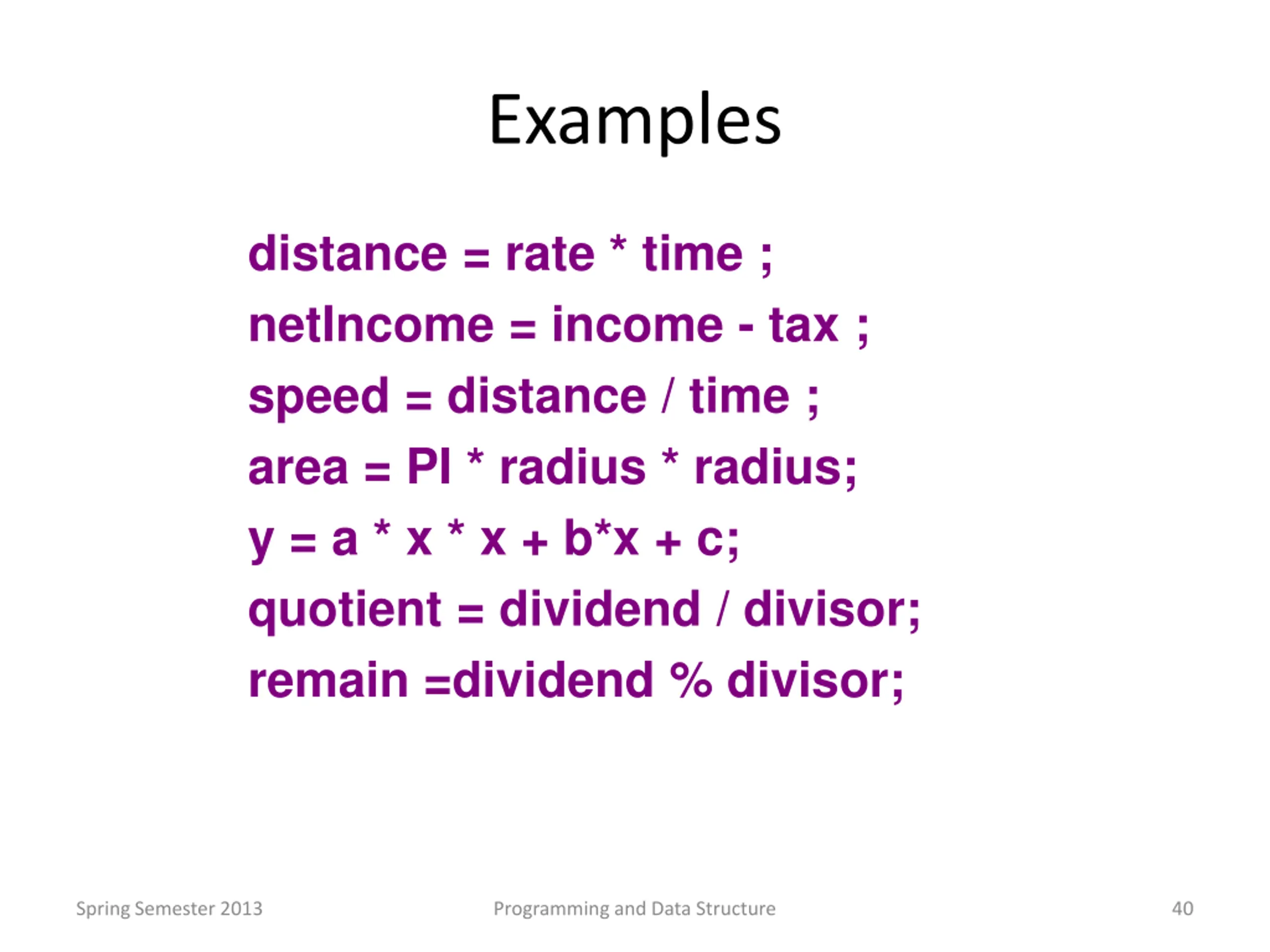 Examples

distance = rate * time ;

netIncome = income - tax ;

speed = distance / time ;

area = PI * radius * radius;

y = a * x * x + b*x + c;

quotient = dividend / divisor;

remain =dividend % divisor;

Spring Semester 2013

Programming and Data Structure

40